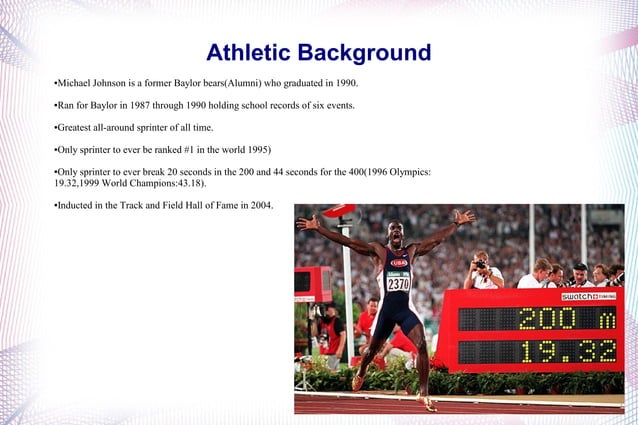 Athletic Background

•Michael Johnson is a former Baylor bears(Alumni) who graduated in 1990.

•Ran for Baylor in 1987 through 1990 holding school records of six events.

•Greatest all-around sprinter of all time.

•Only sprinter to ever be ranked #1 in the world 1995)

•Only sprinter to ever break 20 seconds in the 200 and 44 seconds for the 400(1996 Olympics: 19.32,1999 World Champions:43.18).

•Inducted in the Track and Field Hall of Fame in 2004.

USA
2370
swatch TIMING
200 m
19.32